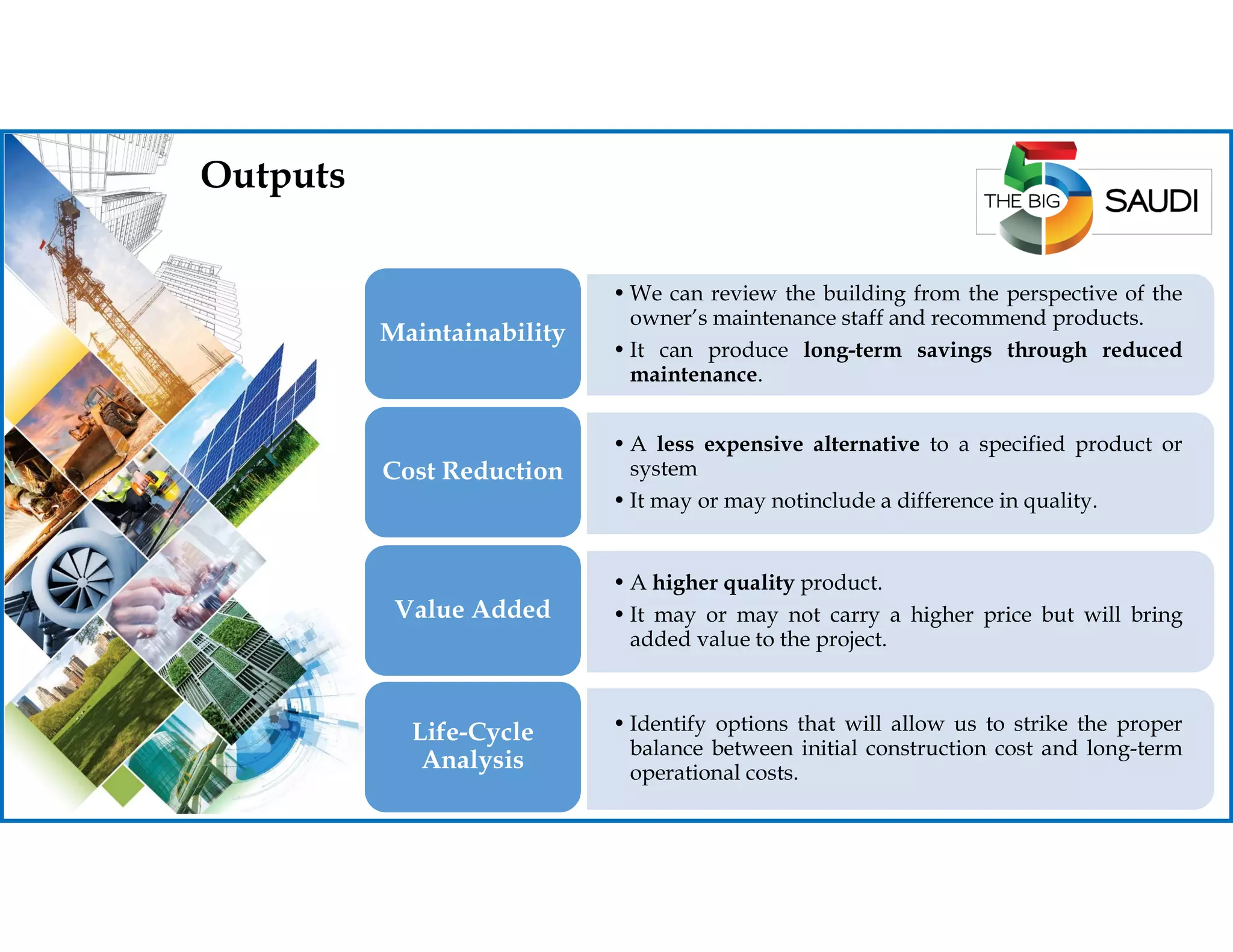 Outputs

THE BIG 5 SAUDI

Maintainability

• We can review the building from the perspective of the owner's maintenance staff and recommend products.
• It can produce long-term savings through reduced maintenance.

Cost Reduction

• A less expensive alternative to a specified product or system
• It may or may notinclude a difference in quality.

Value Added

• A higher quality product.
• It may or may not carry a higher price but will bring added value to the project.

Life-Cycle Analysis

• Identify options that will allow us to strike the proper balance between initial construction cost and long-term operational costs.